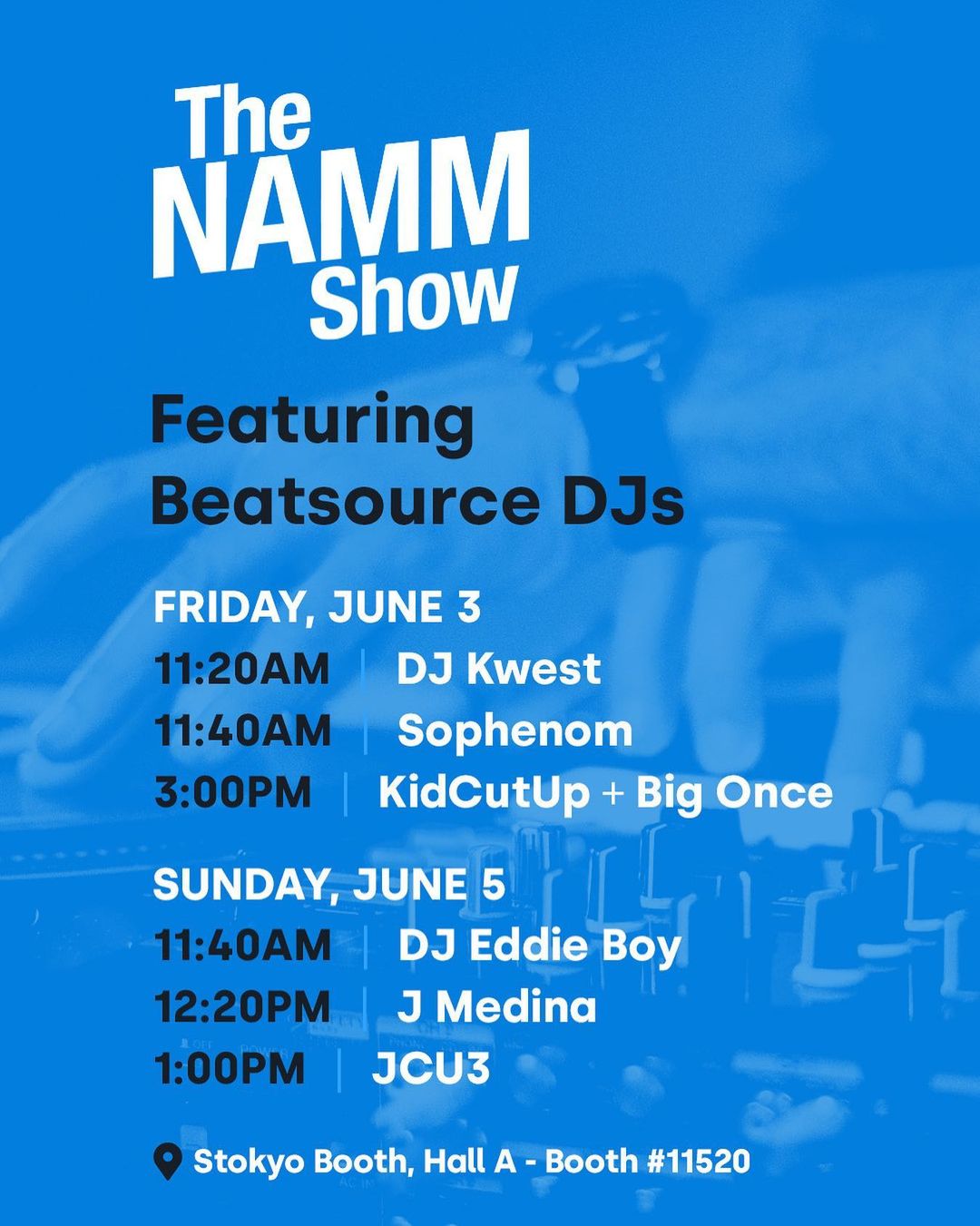 The NAMM Show

Featuring Beatsource DJs

FRIDAY, JUNE 3
11:20AM | DJ Kwest
11:40AM | Sophenom
3:00PM | KidCutUp + Big Once

SUNDAY, JUNE 5
11:40AM | DJ Eddie Boy
12:20PM | J Medina
1:00PM | JCU3

Stokyo Booth, Hall A - Booth #11520